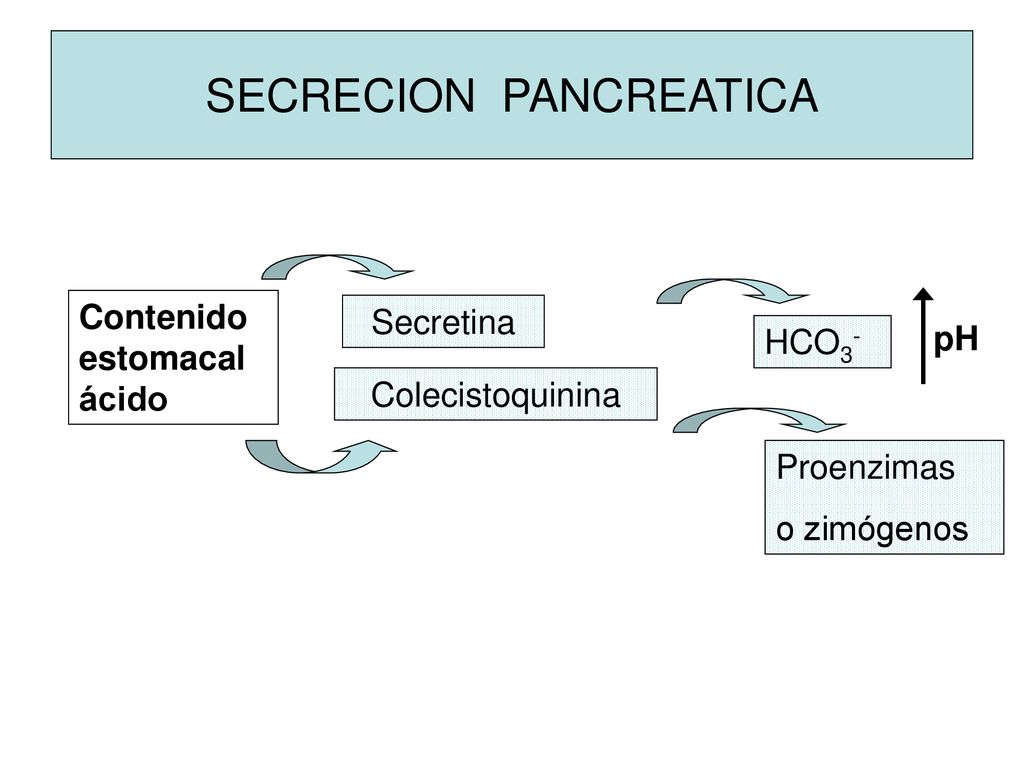 SECRECION PANCREATICA

Contenido estomacal ácido

Secretina

Colecistoquinina

$HCO_3^-$

pH

Proenzimas
o zimógenos